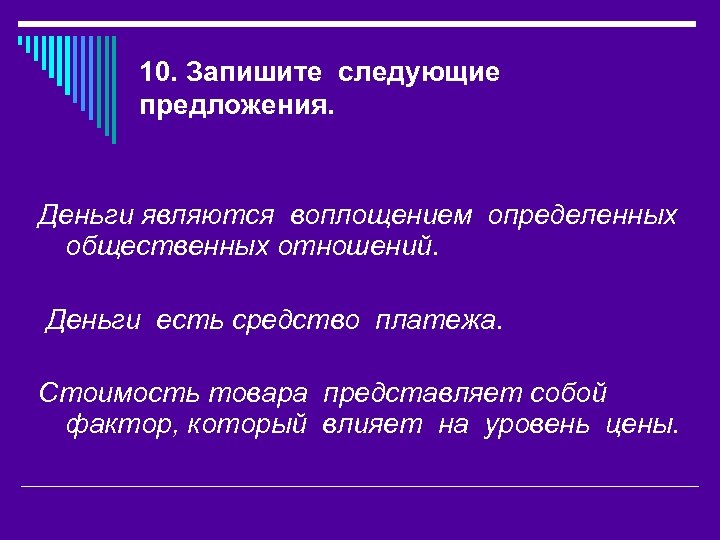 10. Запишите следующие предложения.

Деньги являются воплощением определенных общественных отношений.

Деньги есть средство платежа.

Стоимость товара представляет собой фактор, который влияет на уровень цены.